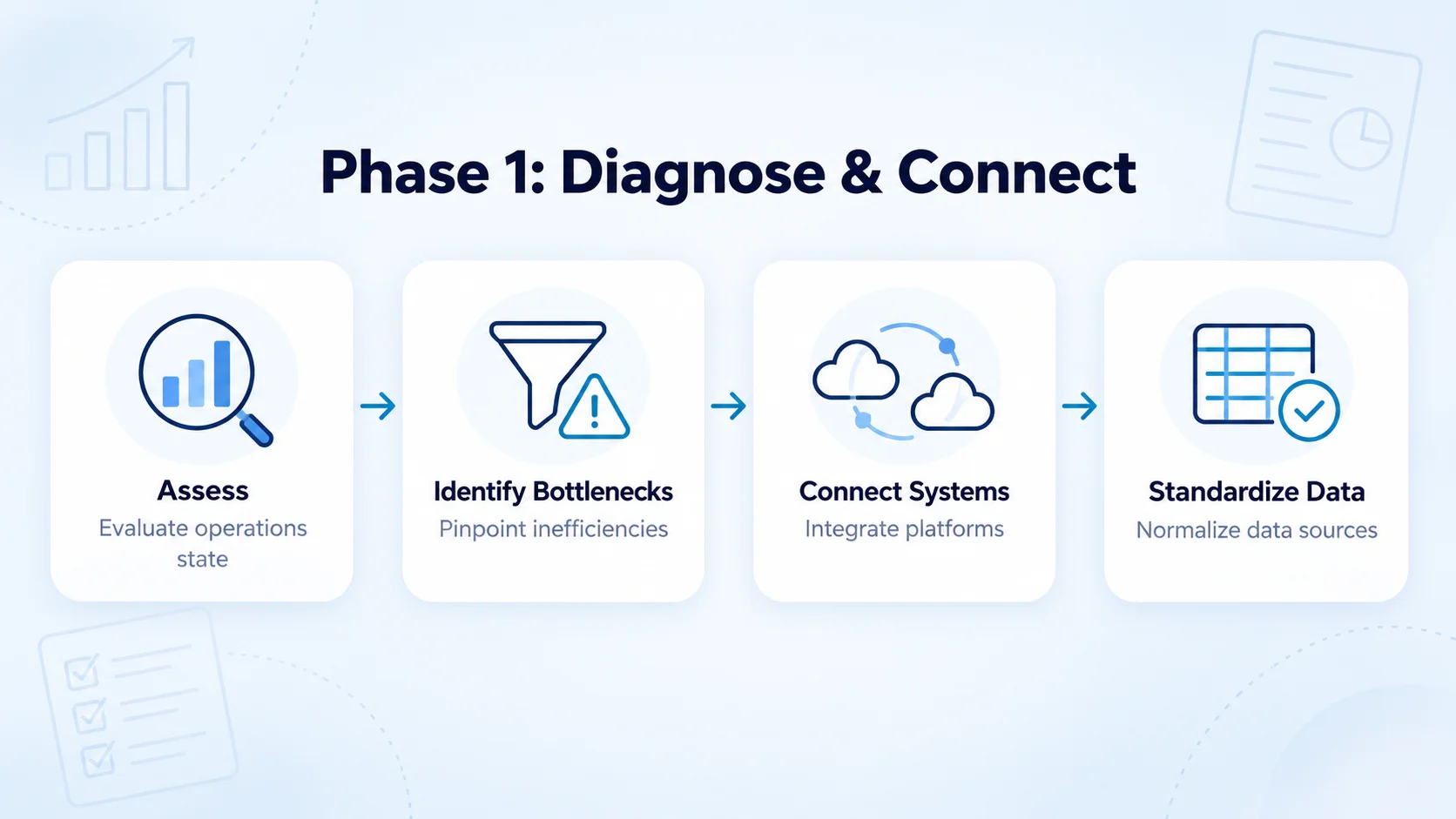 Phase 1: Diagnose & Connect

Assess
Evaluate operations state

Identify Bottlenecks
Pinpoint inefficiencies

Connect Systems
Integrate platforms

Standardize Data
Normalize data sources